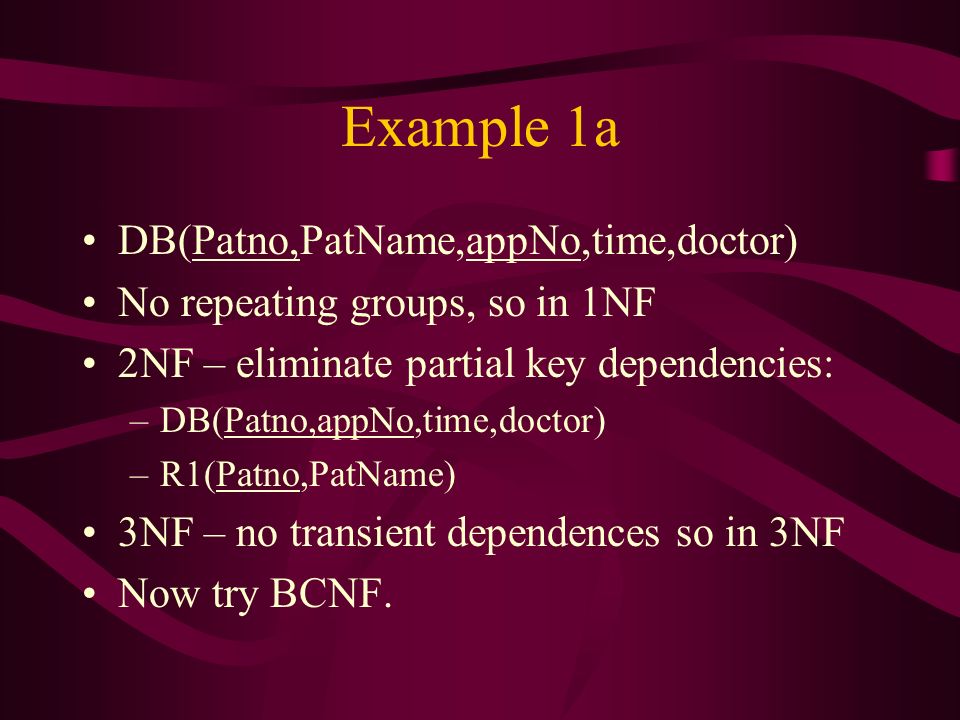 Example 1a

• DB(Patno,PatName,appNo,time,doctor)
• No repeating groups, so in 1NF
• 2NF – eliminate partial key dependencies:
  – DB(Patno,appNo,time,doctor)
  – R1(Patno,PatName)
• 3NF – no transient dependences so in 3NF
• Now try BCNF.